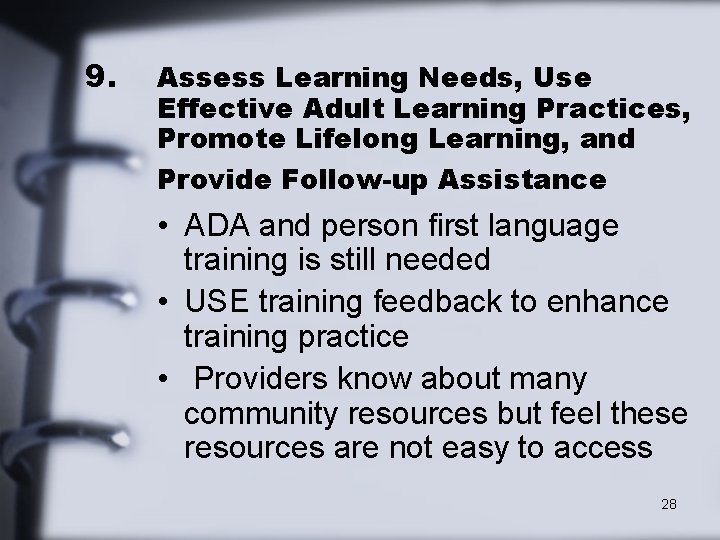 9. Assess Learning Needs, Use Effective Adult Learning Practices, Promote Lifelong Learning, and Provide Follow-up Assistance

• ADA and person first language training is still needed
• USE training feedback to enhance training practice
• Providers know about many community resources but feel these resources are not easy to access

28